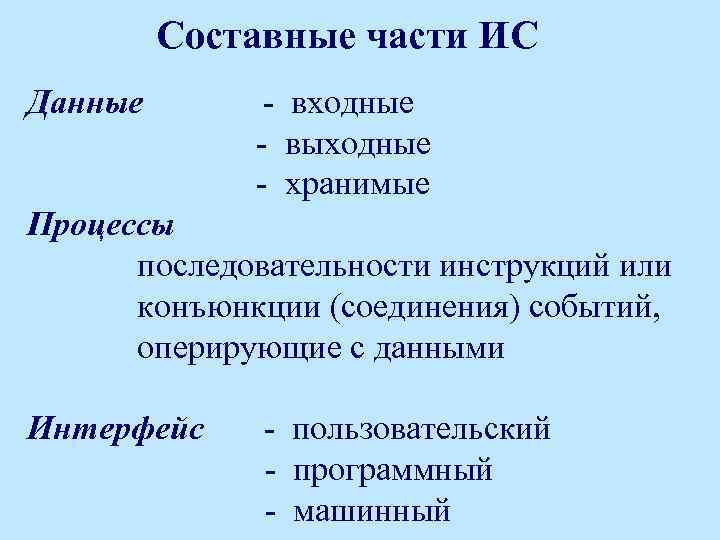 Составные части ИС

Данные - входные
- выходные
- хранимые

Процессы

последовательности инструкций или конъюнкции (соединения) событий, оперирующие с данными

Интерфейс - пользовательский
- программный
- машинный